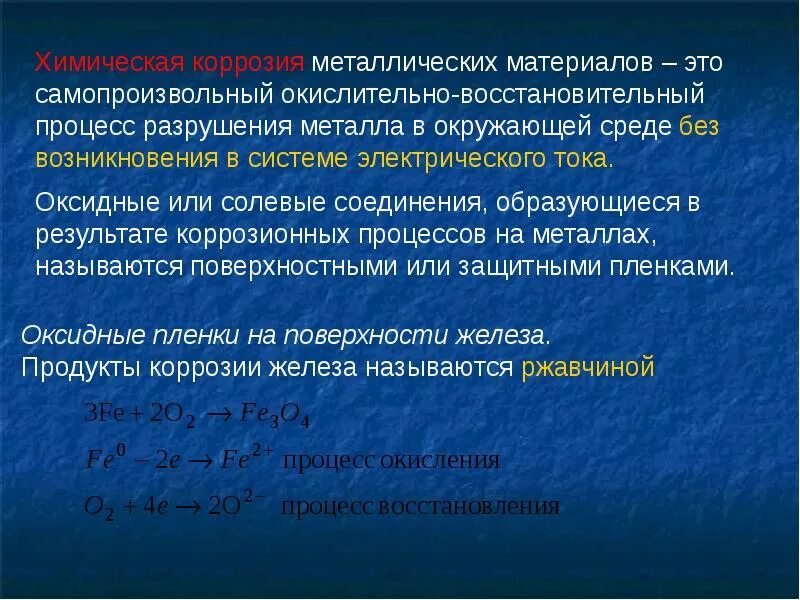 Химическая коррозия металлических материалов – это самопроизвольный окислительно-восстановительный процесс разрушения металла в окружающей среде без возникновения в системе электрического тока.

Оксидные или солевые соединения, образующиеся в результате коррозионных процессов на металлах, называются поверхностными или защитными пленками.

Оксидные пленки на поверхности железа.
Продукты коррозии железа называются ржавчиной

$3Fe + 2O_2 \rightarrow Fe_3O_4$

$Fe^0 - 2e \rightarrow Fe^{2+}$ процесс окисления

$O_2 + 4e \rightarrow 2O^{2-}$ процесс восстановления